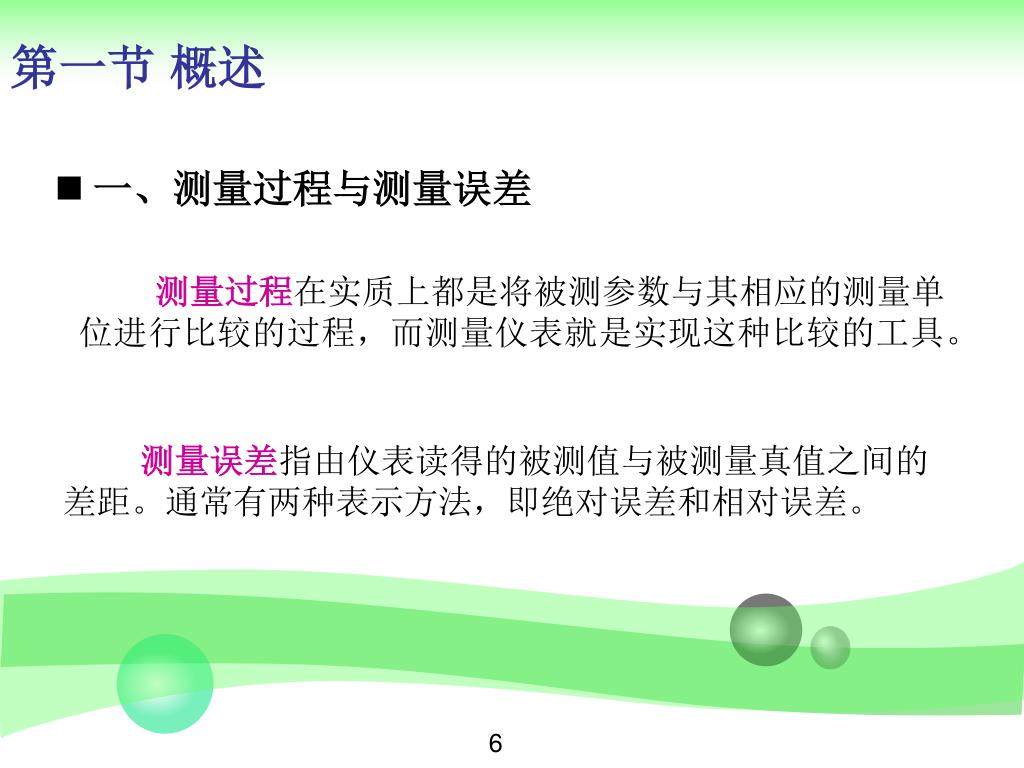 第一节 概述

■ 一、测量过程与测量误差

测量过程在实质上都是将被测参数与其相应的测量单位进行比较的过程，而测量仪表就是实现这种比较的工具。

测量误差指由仪表读得的被测值与被测量真值之间的差距。通常有两种表示方法，即绝对误差和相对误差。

6